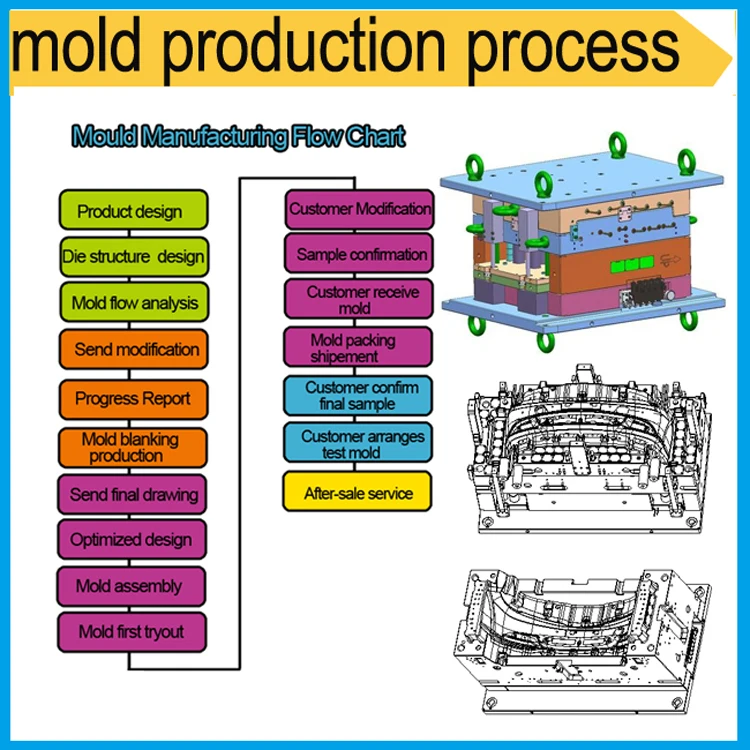 mold production process

Mould Manufacturing Flow Chart

Product design

Die structure design

Mold flow analysis

Send modification

Progress Report

Mold blanking production

Send final drawing

Optimized design

Mold assembly

Mold first tryout

Customer Modification

Sample confirmation

Customer receive mold

Mold packing shipement

Customer confirm final sample

Customer arranges test mold

After-sale service